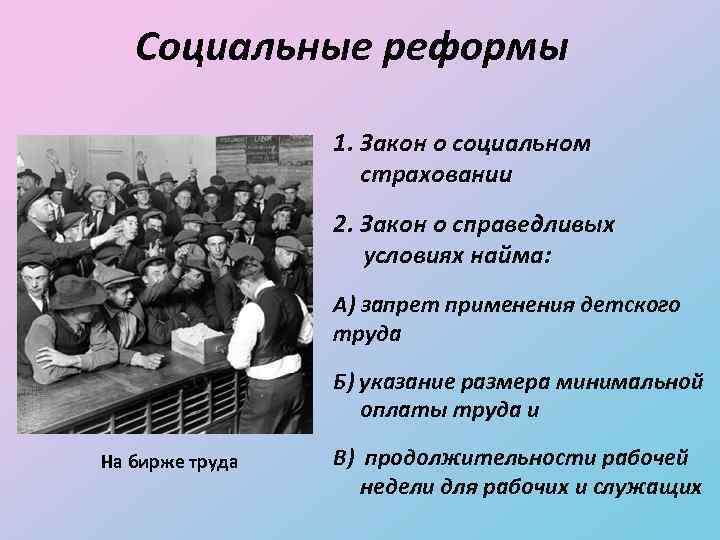 Социальные реформы

На бирже труда

1. Закон о социальном страховании

2. Закон о справедливых условиях найма:

А) запрет применения детского труда

Б) указание размера минимальной оплаты труда и

В) продолжительности рабочей недели для рабочих и служащих